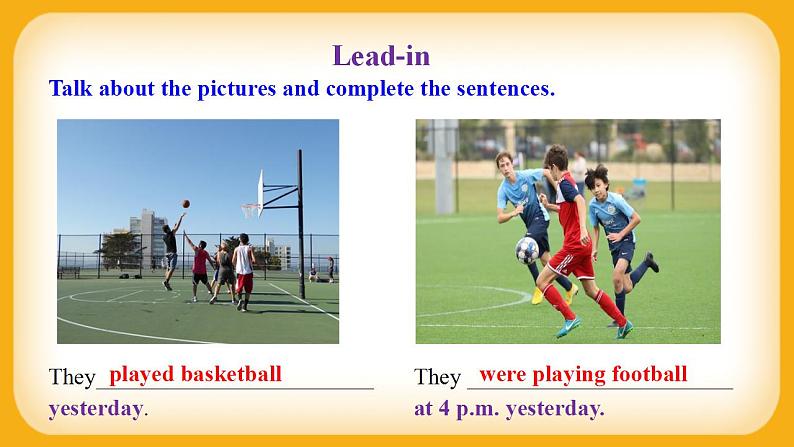 Lead-in

Talk about the pictures and complete the sentences.

They played basketball yesterday.

They were playing football at 4 p.m. yesterday.